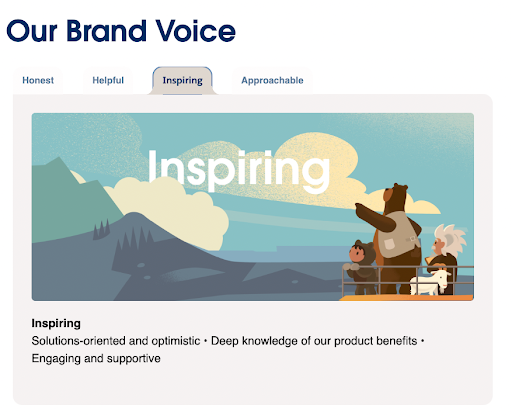 Our Brand Voice

Honest

Helpful

Inspiring

Approachable

Inspiring

Inspiring

Solutions-oriented and optimistic • Deep knowledge of our product benefits • Engaging and supportive